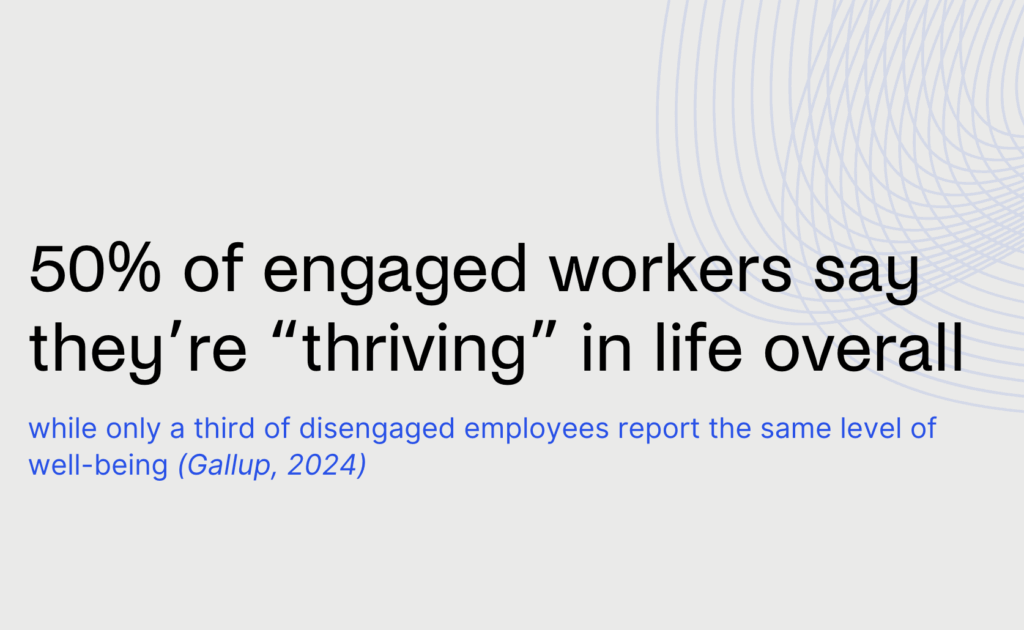 50% of engaged workers say they’re “thriving” in life overall

while only a third of disengaged employees report the same level of well-being (Gallup, 2024)